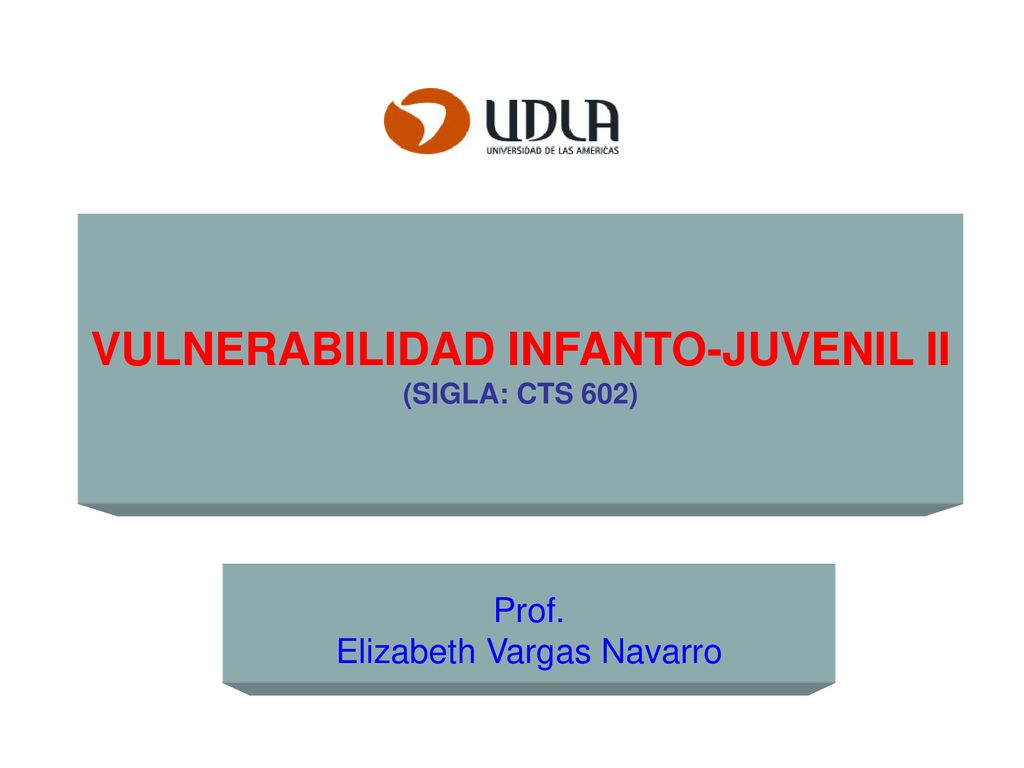 UDLA
UNIVERSIDAD DE LAS AMERICAS

VULNERABILIDAD INFANTO-JUVENIL II
(SIGLA: CTS 602)

Prof.
Elizabeth Vargas Navarro